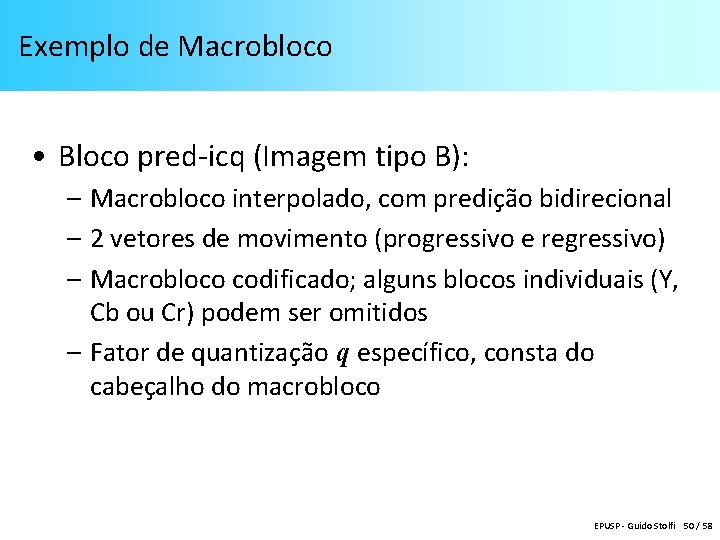 Exemplo de Macrobloco

• Bloco pred-icq (Imagem tipo B):
– Macrobloco interpolado, com predição bidirecional
– 2 vetores de movimento (progressivo e regressivo)
– Macrobloco codificado; alguns blocos individuais (Y, Cb ou Cr) podem ser omitidos
– Fator de quantização $q$ específico, consta do cabeçalho do macrobloco

EPUSP - Guido Stolfi 50 / 58